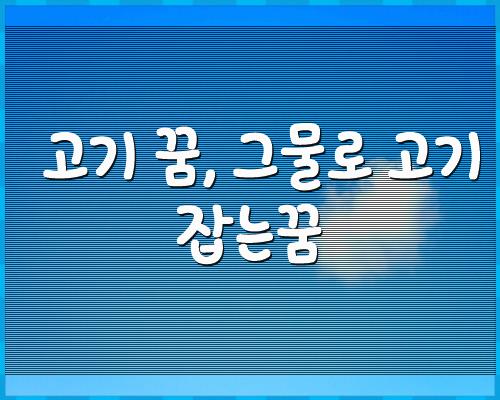 고기 꿈, 그물로 고기 잡는꿈